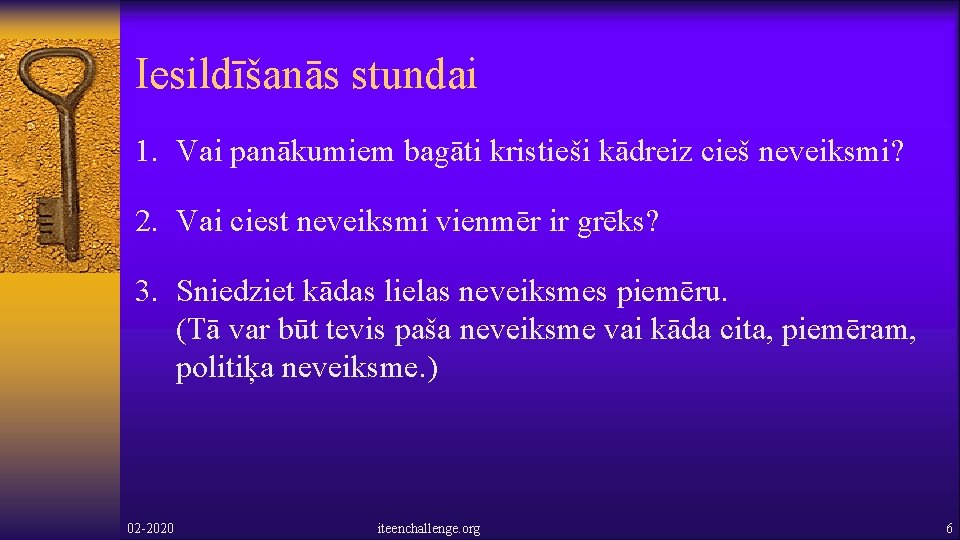 Iesildīšanās stundai

1. Vai panākumiem bagāti kristieši kādreiz cieš neveiksmi?

2. Vai ciest neveiksmi vienmēr ir grēks?

3. Sniedziet kādas lielas neveiksmes piemēru. (Tā var būt tevis paša neveiksme vai kāda cita, piemēram, politiķa neveiksme.)

02-2020

iteenchallenge.org

6